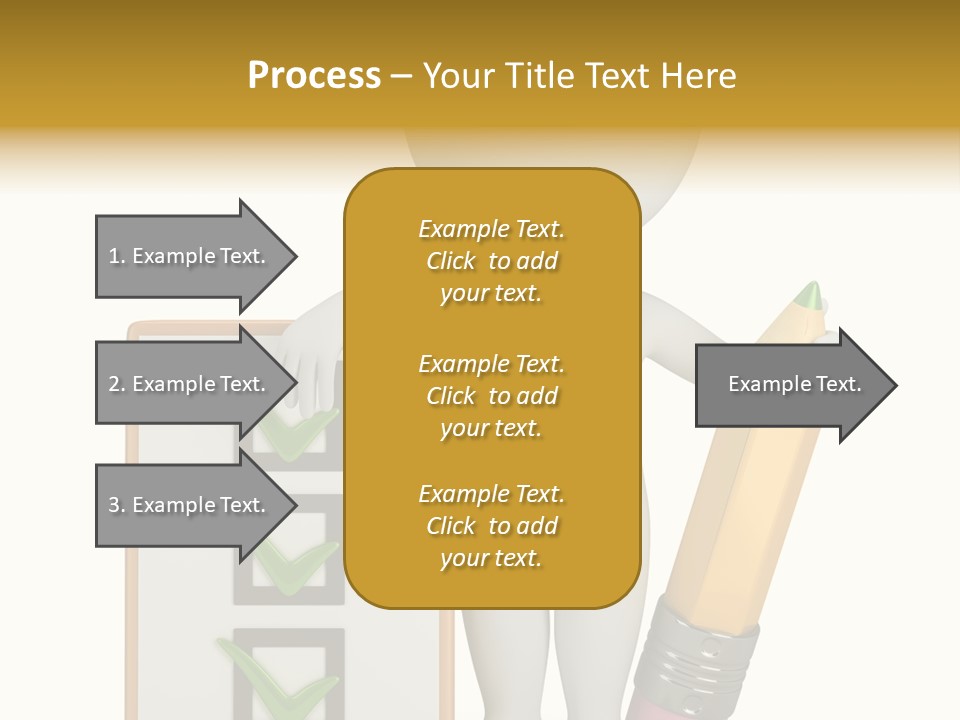 Process – Your Title Text Here

1. Example Text.

2. Example Text.

3. Example Text.

Example Text. Click to add your text.

Example Text. Click to add your text.

Example Text. Click to add your text.

Example Text.